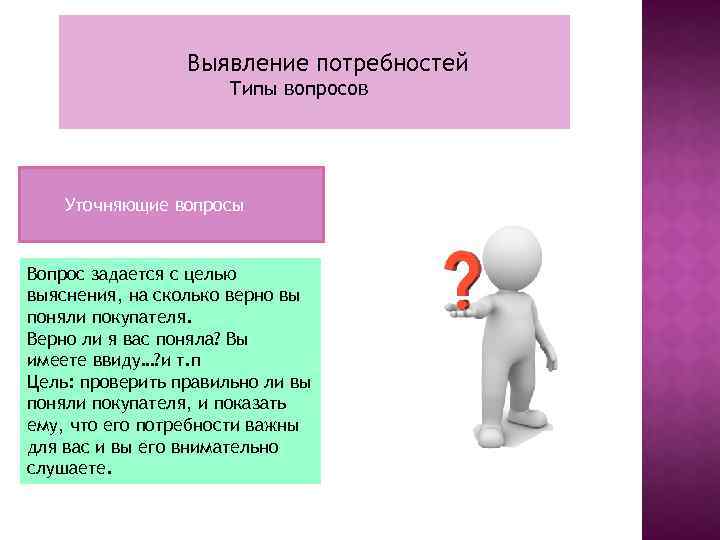 Выявление потребностей
Типы вопросов

Уточняющие вопросы

Вопрос задается с целью выяснения, на сколько верно вы поняли покупателя.
Верно ли я вас поняла? Вы имеете ввиду…?и т.п
Цель: проверить правильно ли вы поняли покупателя, и показать ему, что его потребности важны для вас и вы его внимательно слушаете.

?